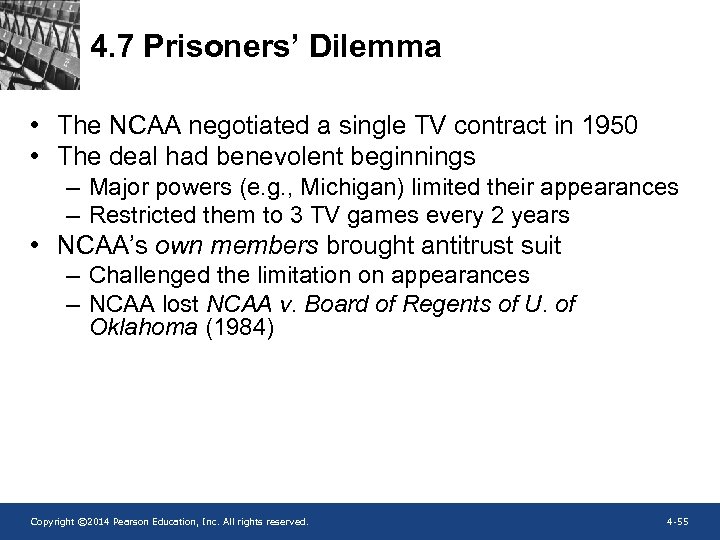 4.7 Prisoners’ Dilemma

• The NCAA negotiated a single TV contract in 1950
• The deal had benevolent beginnings
– Major powers (e.g., Michigan) limited their appearances
– Restricted them to 3 TV games every 2 years
• NCAA’s own members brought antitrust suit
– Challenged the limitation on appearances
– NCAA lost NCAA v. Board of Regents of U. of Oklahoma (1984)

Copyright ©2014 Pearson Education, Inc. All rights reserved.

4-55